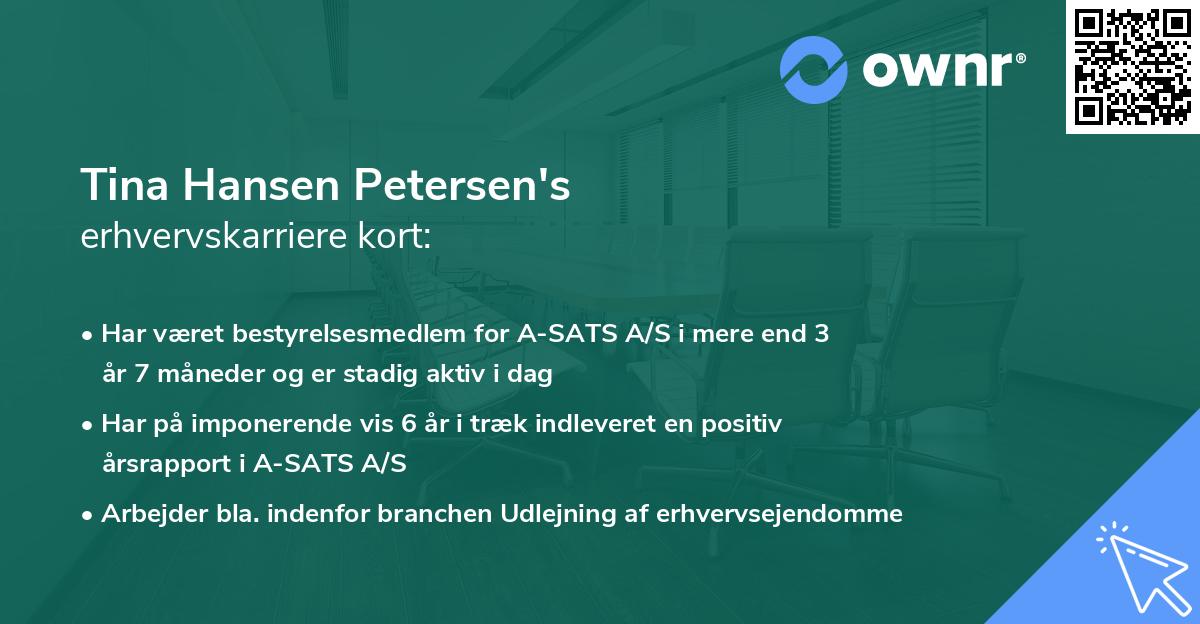 ownr®

Tina Hansen Petersen's
erhvervskarriere kort:

• Har været bestyrelsesmedlem for A-SATS A/S i mere end 3 år 7 måneder og er stadig aktiv i dag

• Har på imponerende vis 6 år i træk indleveret en positiv årsrapport i A-SATS A/S

• Arbejder bla. indenfor branchen Udlejning af erhvervsejendomme